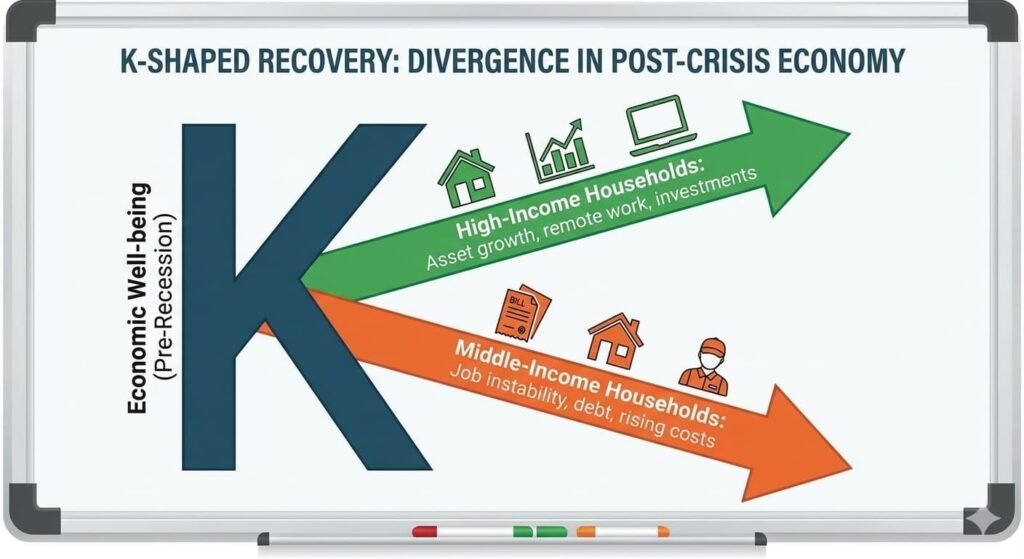 K-SHAPED RECOVERY: DIVERGENCE IN POST-CRISIS ECONOMY

Economic Well-being
(Pre-Recession)

K

High-Income Households:
Asset growth, remote work, investments

BILL

Middle-Income Households:
Job instability, debt, rising costs